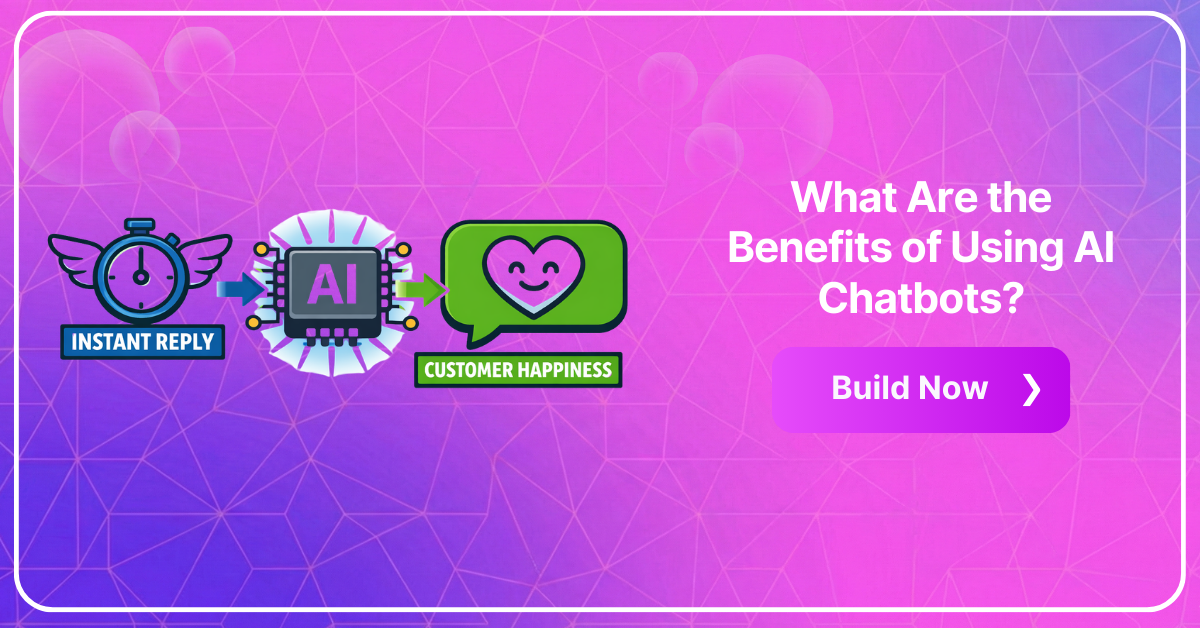 INSTANT REPLY

AI

CUSTOMER HAPPINESS

What Are the Benefits of Using AI Chatbots?

Build Now ❯